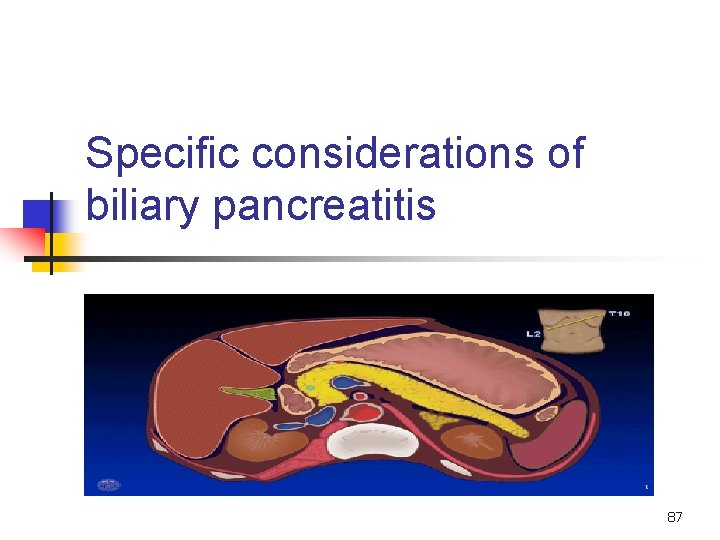 Specific considerations of biliary pancreatitis

T10

L2

1

87